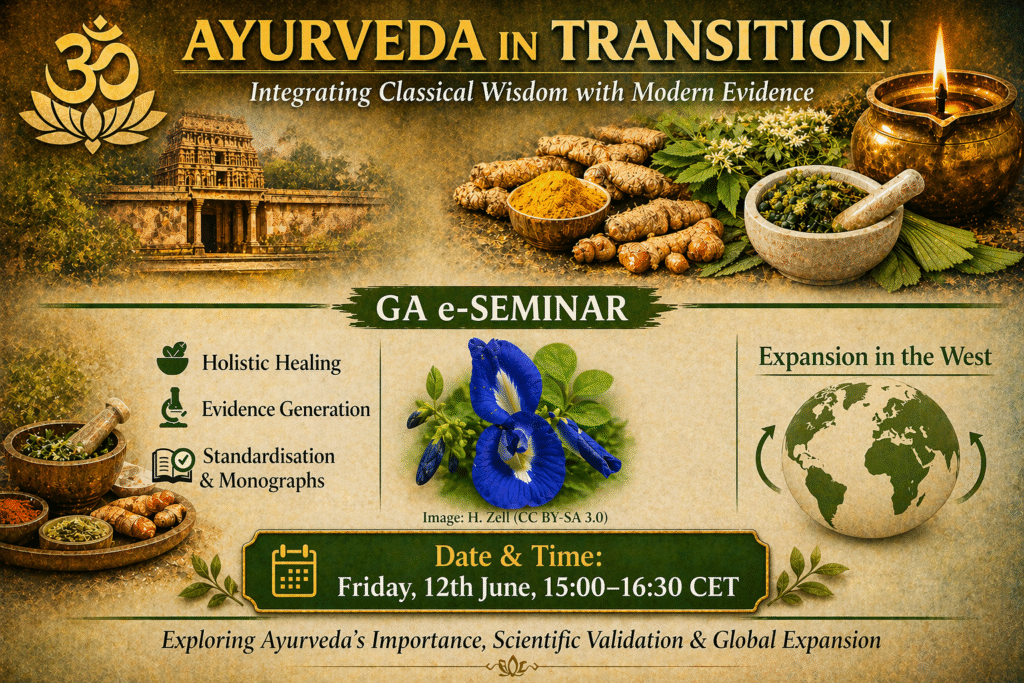 AYURVEDA IN TRANSITION

Integrating Classical Wisdom with Modern Evidence

GA e-SEMINAR

Holistic Healing

Evidence Generation

Standardisation & Monographs

Image: H. Zell (CC BY-SA 3.0)

Expansion in the West

Date & Time:
Friday, 12th June, 15:00–16:30 CET

Exploring Ayurveda's Importance, Scientific Validation & Global Expansion